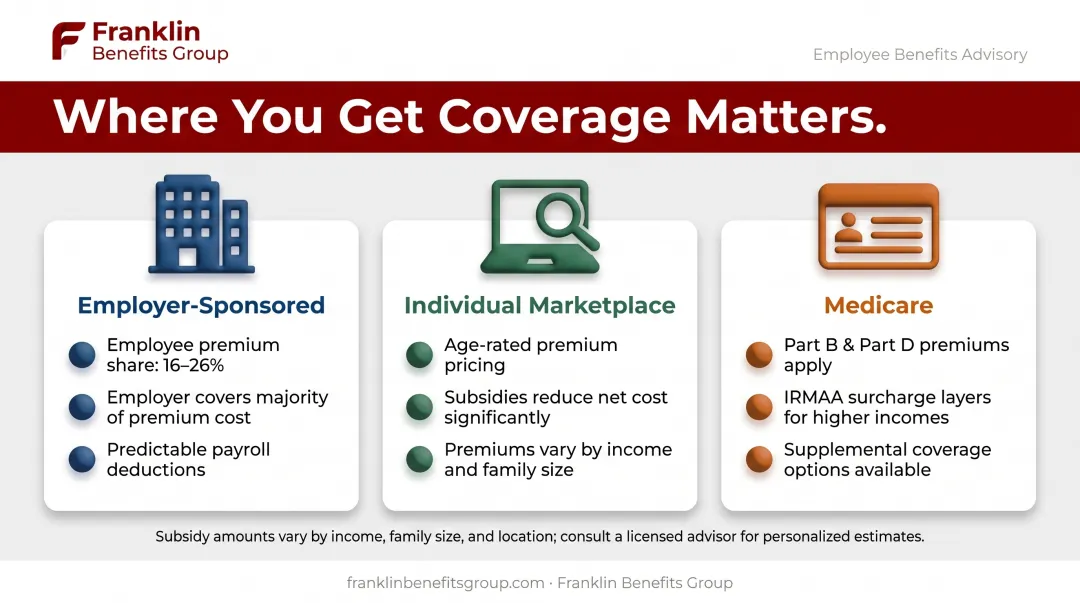 Franklin
Benefits Group

Employee Benefits Advisory

Where You Get Coverage Matters.

Employer-Sponsored

Employee premium share: 16–26%

Employer covers majority of premium cost

Predictable payroll deductions

Individual Marketplace

Age-rated premium pricing

Subsidies reduce net cost significantly

Premiums vary by income and family size

Medicare

Part B & Part D premiums apply

IRMAA surcharge layers for higher incomes

Supplemental coverage options available

Subsidy amounts vary by income, family size, and location; consult a licensed advisor for personalized estimates.

franklinbenefitsgroup.com · Franklin Benefits Group